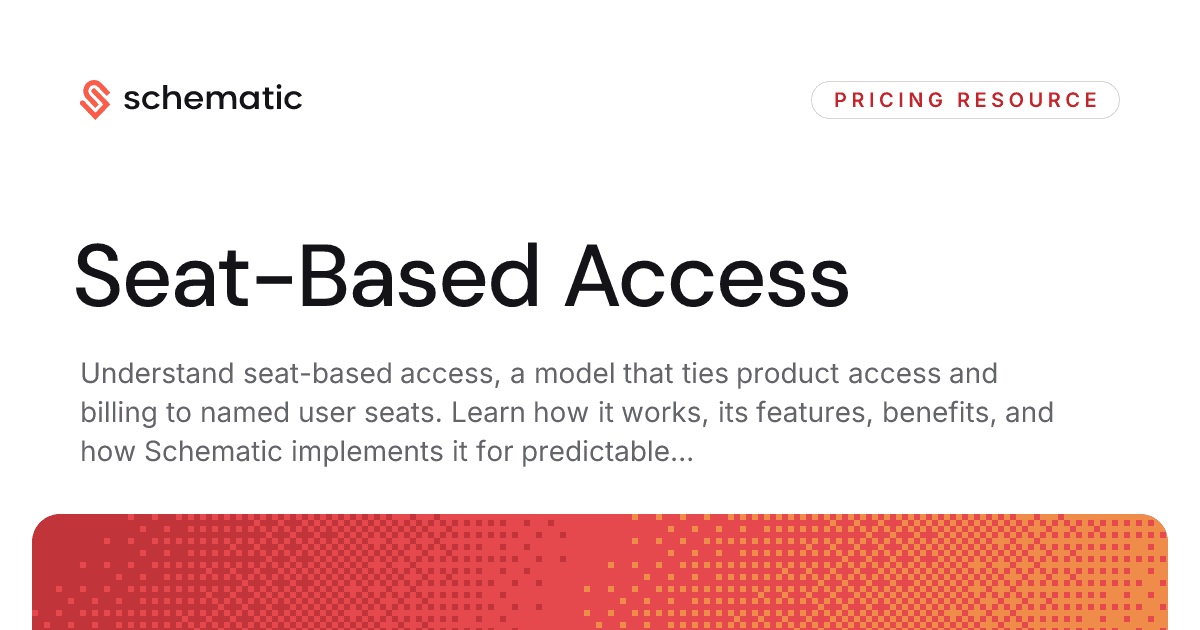 schematic

PRICING RESOURCE

Seat-Based Access

Understand seat-based access, a model that ties product access and billing to named user seats. Learn how it works, its features, benefits, and how Schematic implements it for predictable...